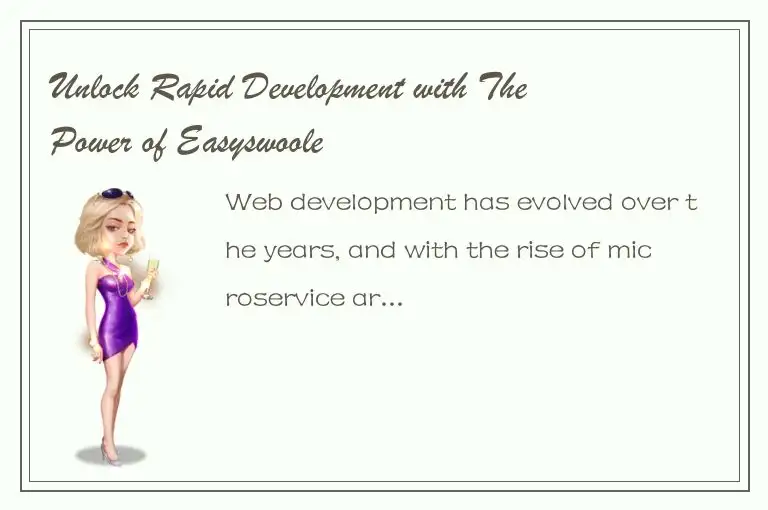 Unlock Rapid Development with The Power of Easyswoole

Web development has evolved over the years, and with the rise of microservice ar...